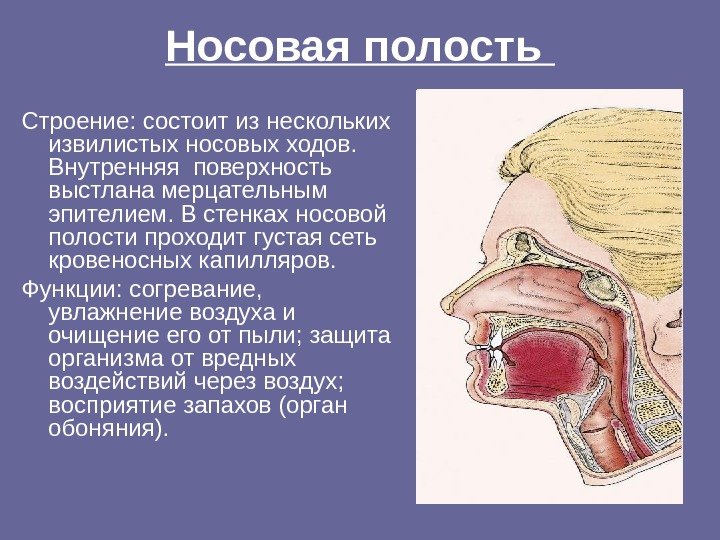 Носовая полость

Строение: состоит из нескольких извилистых носовых ходов. Внутренняя поверхность выстлана мерцательным эпителием. В стенках носовой полости проходит густая сеть кровеносных капилляров.

Функции: согревание, увлажнение воздуха и очищение его от пыли; защита организма от вредных воздействий через воздух; восприятие запахов (орган обоняния).